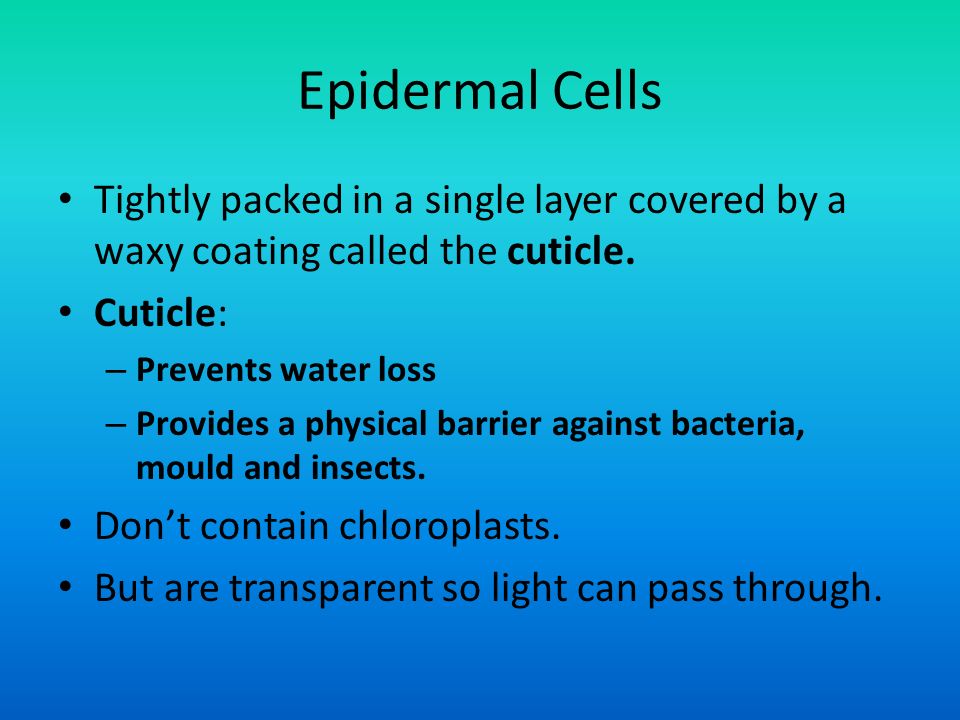 Epidermal Cells

• Tightly packed in a single layer covered by a waxy coating called the cuticle.

• Cuticle:

– Prevents water loss

– Provides a physical barrier against bacteria, mould and insects.

• Don’t contain chloroplasts.

• But are transparent so light can pass through.